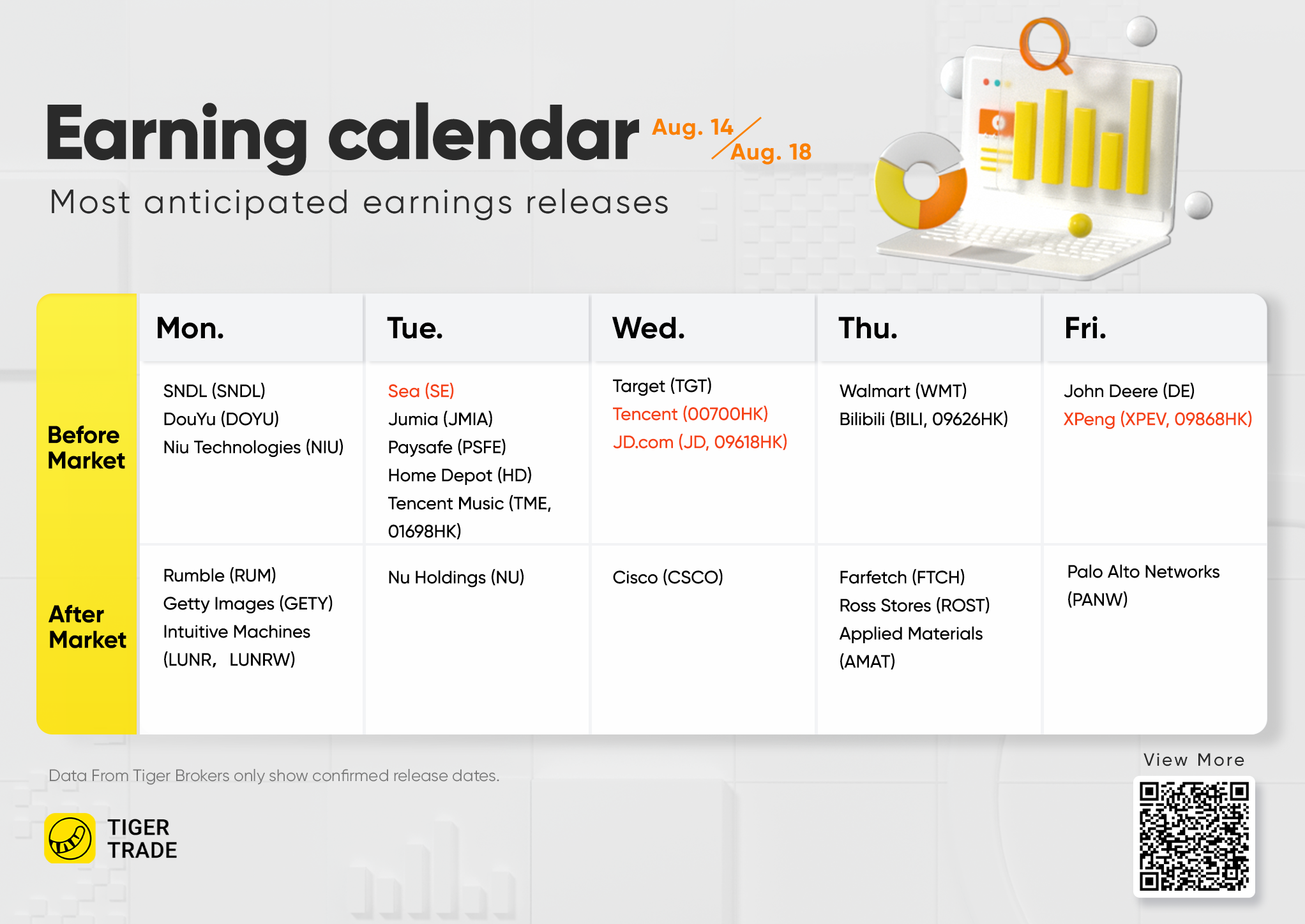 Earning calendar Aug. 14 / Aug. 18

Most anticipated earnings releases

| | Mon. | Tue. | Wed. | Thu. | Fri. |
|---|---|---|---|---|---|
| Before Market | SNDL (SNDL) DouYu (DOYU) Niu Technologies (NIU) | Sea (SE) Jumia (JMIA) Paysafe (PSFE) Home Depot (HD) Tencent Music (TME, 01698HK) | Target (TGT) Tencent (00700HK) JD.com (JD, 09618HK) | Walmart (WMT) Bilibili (BILI, 09626HK) | John Deere (DE) XPeng (XPEV, 09868HK) |
| After Market | Rumble (RUM) Getty Images (GETY) Intuitive Machines (LUNR, LUNRW) | Nu Holdings (NU) | Cisco (CSCO) | Farfetch (FTCH) Ross Stores (ROST) Applied Materials (AMAT) | Palo Alto Networks (PANW) |

Data From Tiger Brokers only show confirmed release dates.

TIGER TRADE

View More